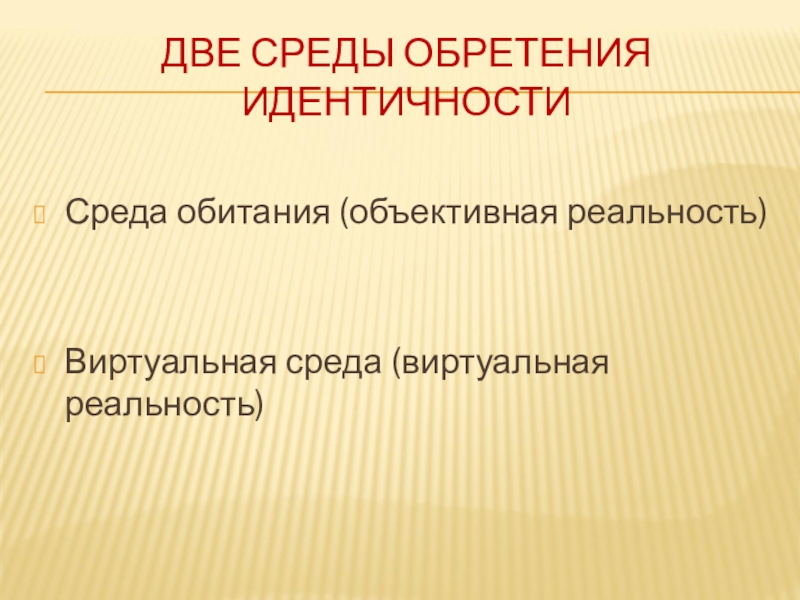 ДВЕ СРЕДЫ ОБРЕТЕНИЯ ИДЕНТИЧНОСТИ

Среда обитания (объективная реальность)

Виртуальная среда (виртуальная реальность)